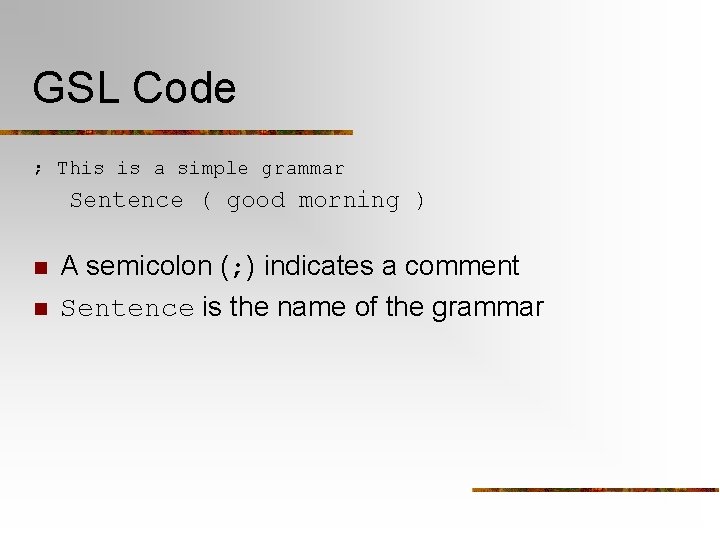 GSL Code

; This is a simple grammar
Sentence ( good morning )

A semicolon (;) indicates a comment

Sentence is the name of the grammar